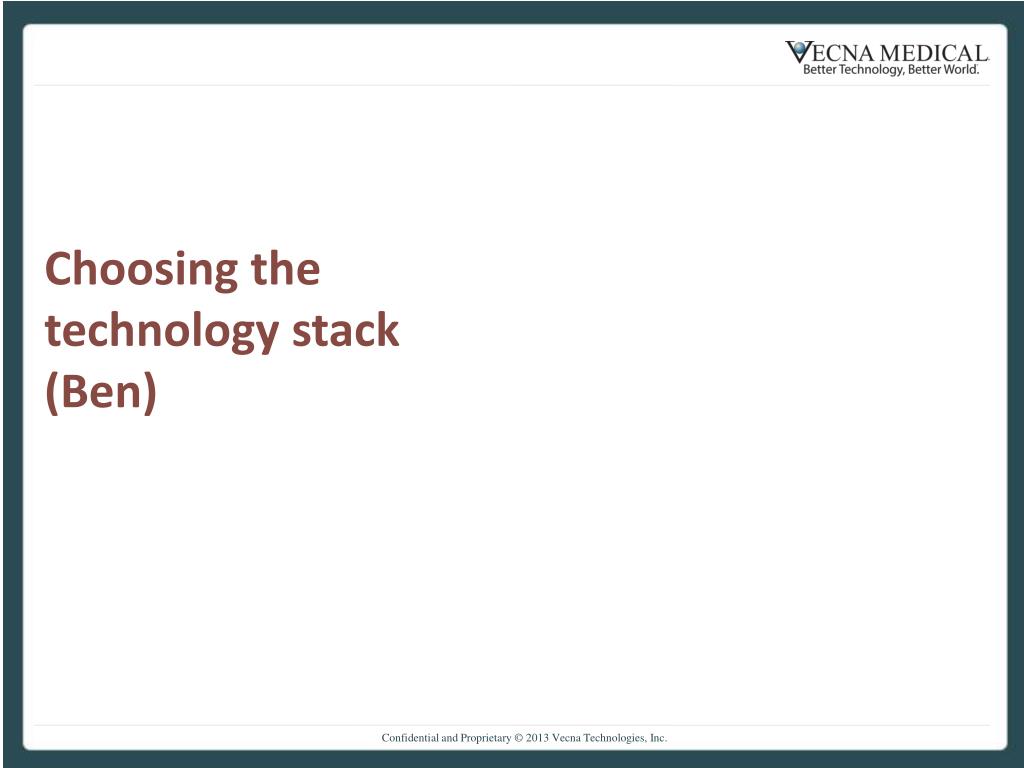 VECNA MEDICAL
Better Technology, Better World.

Choosing the technology stack (Ben)

Confidential and Proprietary © 2013 Vecna Technologies, Inc.